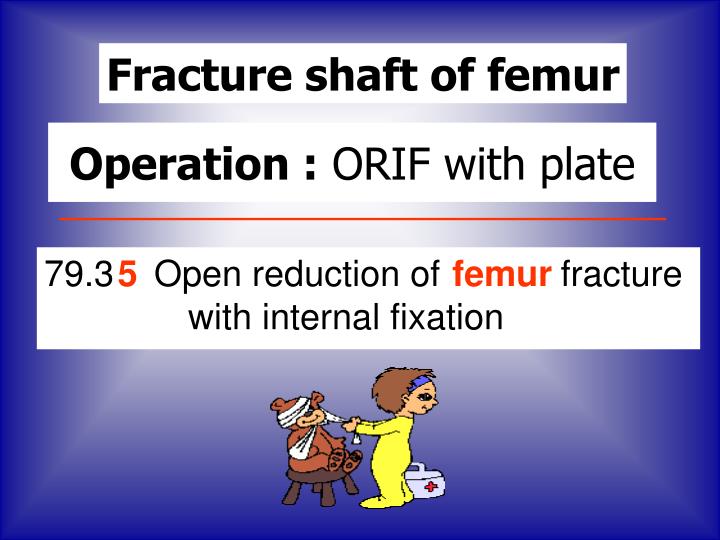 Fracture shaft of femur

Operation : ORIF with plate

79.35 Open reduction of femur fracture with internal fixation